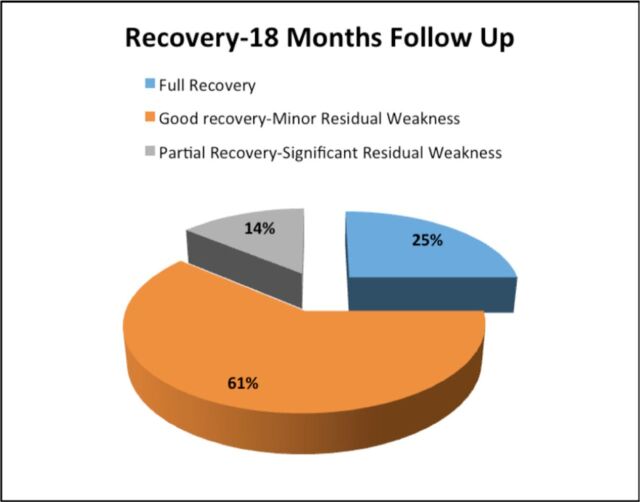 Recovery-18 Months Follow Up

Full Recovery

Good recovery-Minor Residual Weakness

Partial Recovery-Significant Residual Weakness

14%

25%

61%